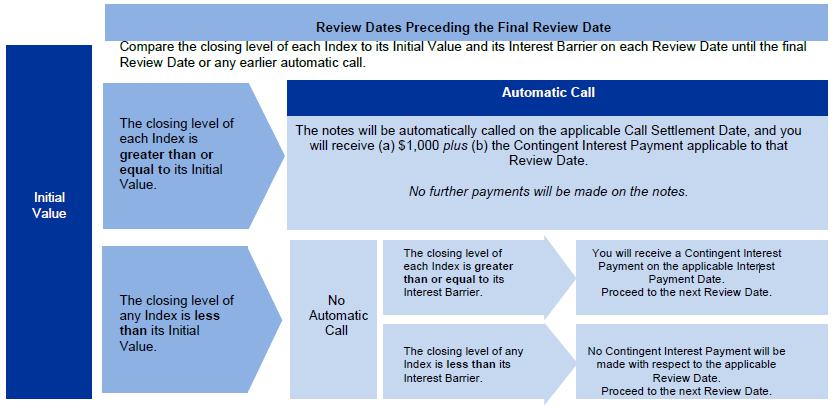 Review Dates Preceding the Final Review Date

Compare the closing level of each Index to its Initial Value and its Interest Barrier on each Review Date until the final Review Date or any earlier automatic call.

Initial Value

The closing level of each Index is greater than or equal to its Initial Value.

Automatic Call

The notes will be automatically called on the applicable Call Settlement Date, and you will receive (a) $1,000 plus (b) the Contingent Interest Payment applicable to that Review Date.

No further payments will be made on the notes.

The closing level of any Index is less than its Initial Value.

No Automatic Call

The closing level of each Index is greater than or equal to its Interest Barrier.

You will receive a Contingent Interest Payment on the applicable Interest Payment Date. Proceed to the next Review Date.

The closing level of any Index is less than its Interest Barrier.

No Contingent Interest Payment will be made with respect to the applicable Review Date. Proceed to the next Review Date.